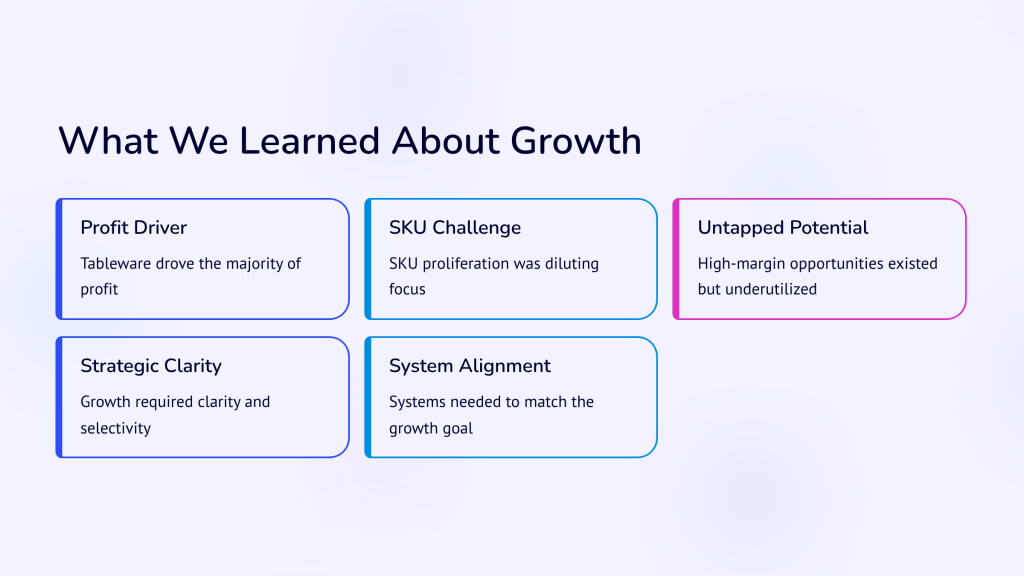 What We Learned About Growth

Profit Driver

Tableware drove the majority of profit

SKU Challenge

SKU proliferation was diluting focus

Untapped Potential

High-margin opportunities existed but underutilized

Strategic Clarity

Growth required clarity and selectivity

System Alignment

Systems needed to match the growth goal